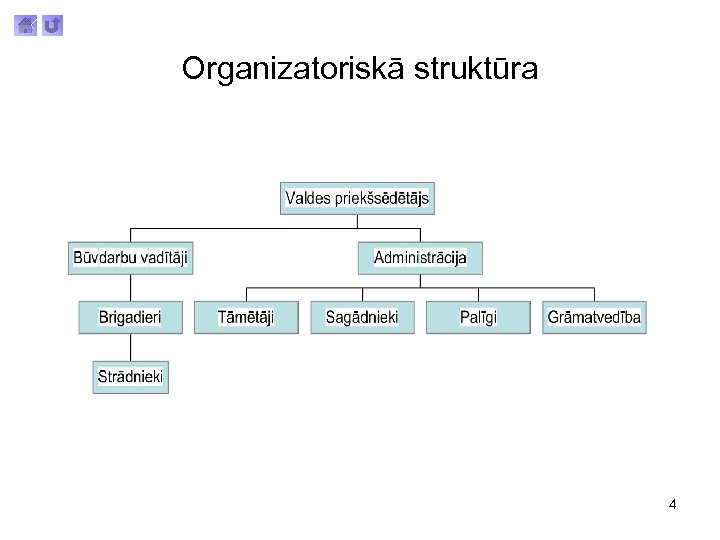 Organizatoriskā struktūra

Valdes priekšsēdētājs

Būvdarbu vadītāji

Administrācija

Brigadieri

Tāmētāji

Sagādnieki

Palīgi

Grāmatvedība

Strādnieki

4